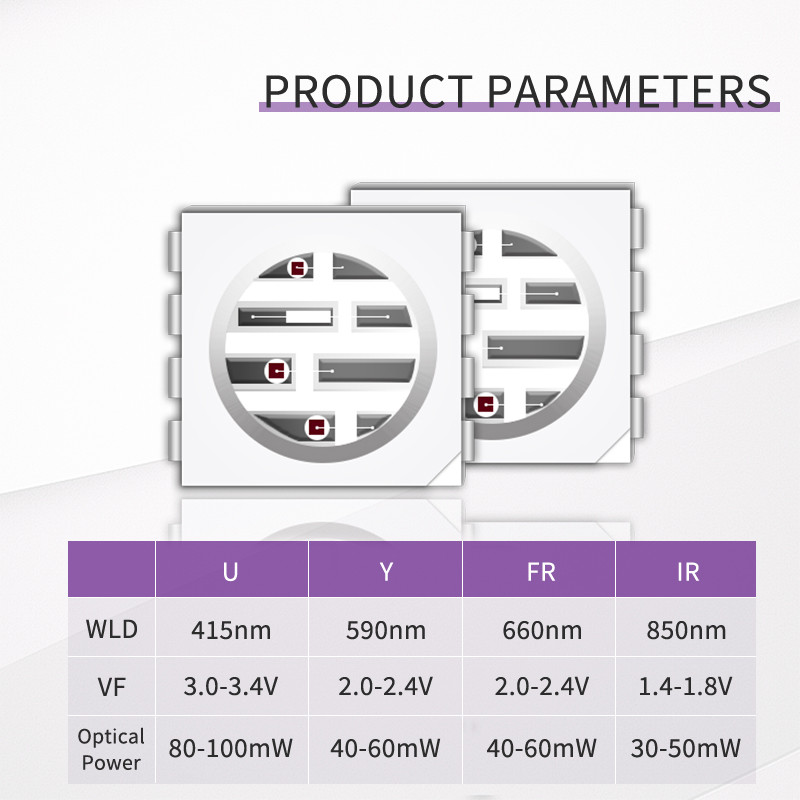 PRODUCT PARAMETERS

|  | U | Y | FR | IR |
|---|---|---|---|---|
| WLD | 415nm | 590nm | 660nm | 850nm |
| VF | 3.0-3.4V | 2.0-2.4V | 2.0-2.4V | 1.4-1.8V |
| Optical Power | 80-100mW | 40-60mW | 40-60mW | 30-50mW |